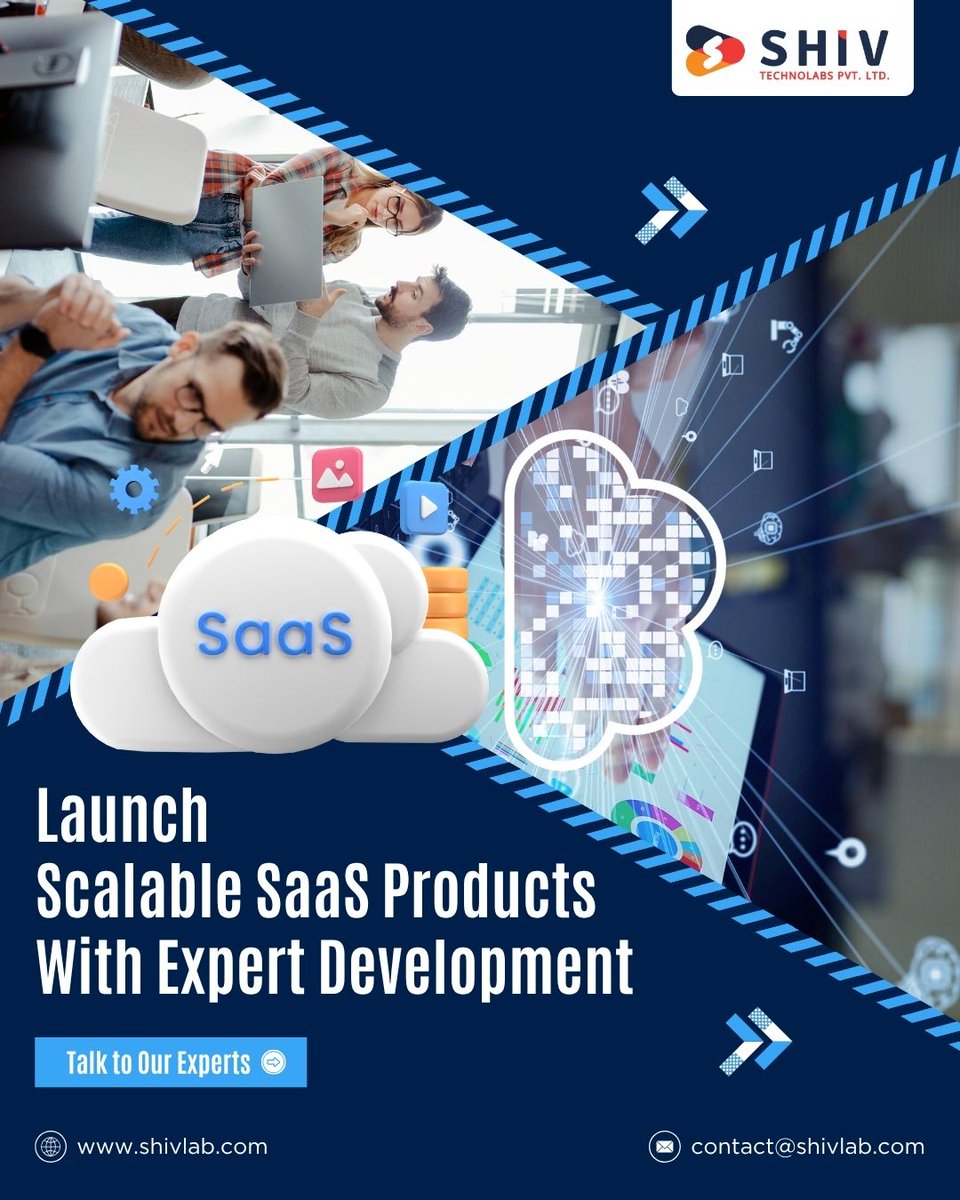 SHIV
TECHNOLABS PVT. LTD.

SaaS

Launch
Scalable SaaS Products
With Expert Development

Talk to Our Experts

www.shivlab.com

contact@shivlab.com